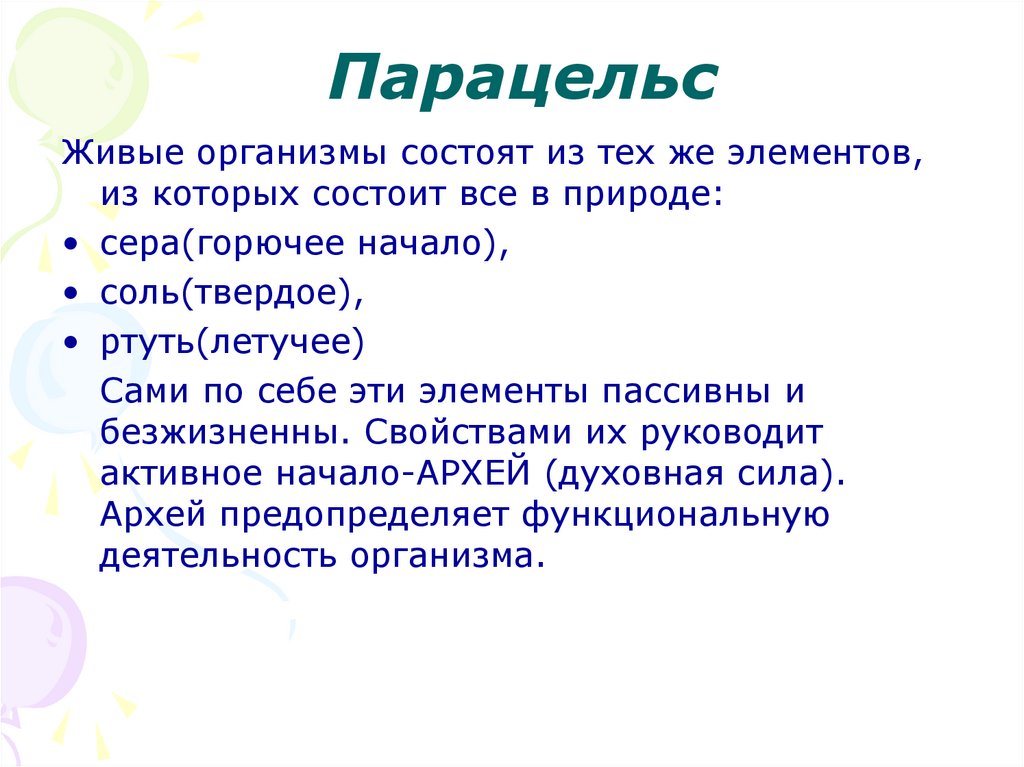 Парацельс

Живые организмы состоят из тех же элементов, из которых состоит все в природе:

• сера(горючее начало),
• соль(твердое),
• ртуть(летучее)

Сами по себе эти элементы пассивны и безжизненны. Свойствами их руководит активное начало-АРХЕЙ (духовная сила). Архей предопределяет функциональную деятельность организма.